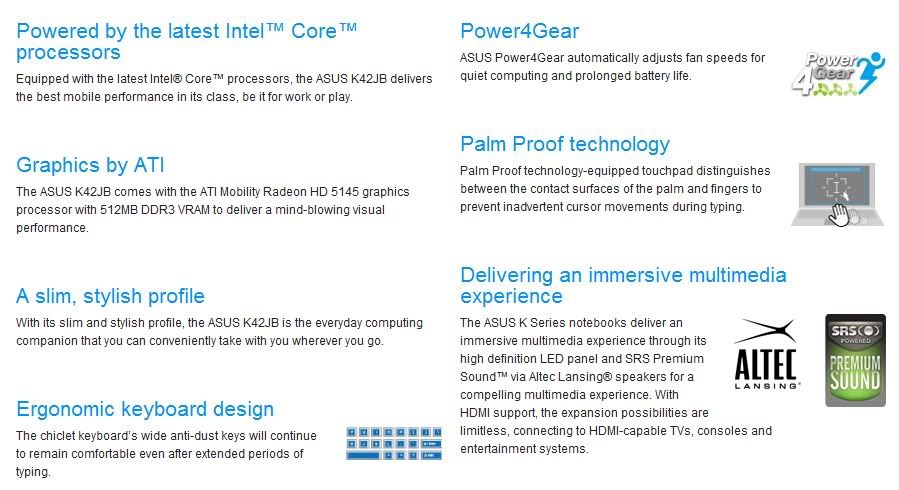 Powered by the latest Intel™ Core™ processors

Equipped with the latest Intel® Core™ processors, the ASUS K42JB delivers the best mobile performance in its class, be it for work or play.

Graphics by ATI

The ASUS K42JB comes with the ATI Mobility Radeon HD 5145 graphics processor with 512MB DDR3 VRAM to deliver a mind-blowing visual performance.

A slim, stylish profile

With its slim and stylish profile, the ASUS K42JB is the everyday computing companion that you can conveniently take with you wherever you go.

Ergonomic keyboard design

The chiclet keyboard's wide anti-dust keys will continue to remain comfortable even after extended periods of typing.

Power4Gear

ASUS Power4Gear automatically adjusts fan speeds for quiet computing and prolonged battery life.

Power 4 Gear

Palm Proof technology

Palm Proof technology-equipped touchpad distinguishes between the contact surfaces of the palm and fingers to prevent inadvertent cursor movements during typing.

Delivering an immersive multimedia experience

The ASUS K Series notebooks deliver an immersive multimedia experience through its high definition LED panel and SRS Premium Sound™ via Altec Lansing® speakers for a compelling multimedia experience. With HDMI support, the expansion possibilities are limitless, connecting to HDMI-capable TVs, consoles and entertainment systems.

ALTEC LANSING

SRS POWERED PREMIUM SOUND